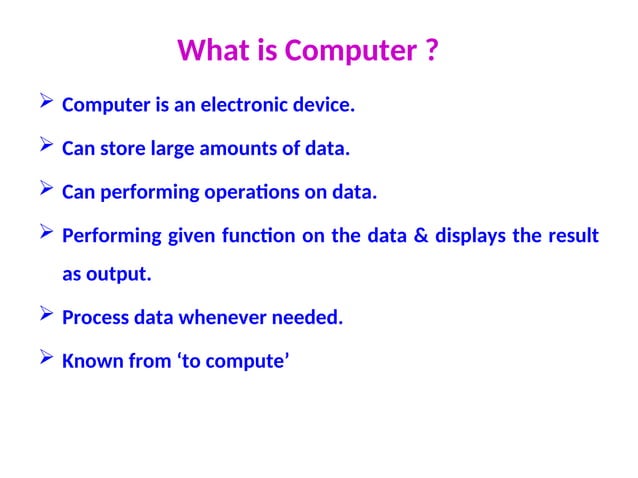 What is Computer ?

➢ Computer is an electronic device.

➢ Can store large amounts of data.

➢ Can performing operations on data.

➢ Performing given function on the data & displays the result as output.

➢ Process data whenever needed.

➢ Known from ‘to compute’